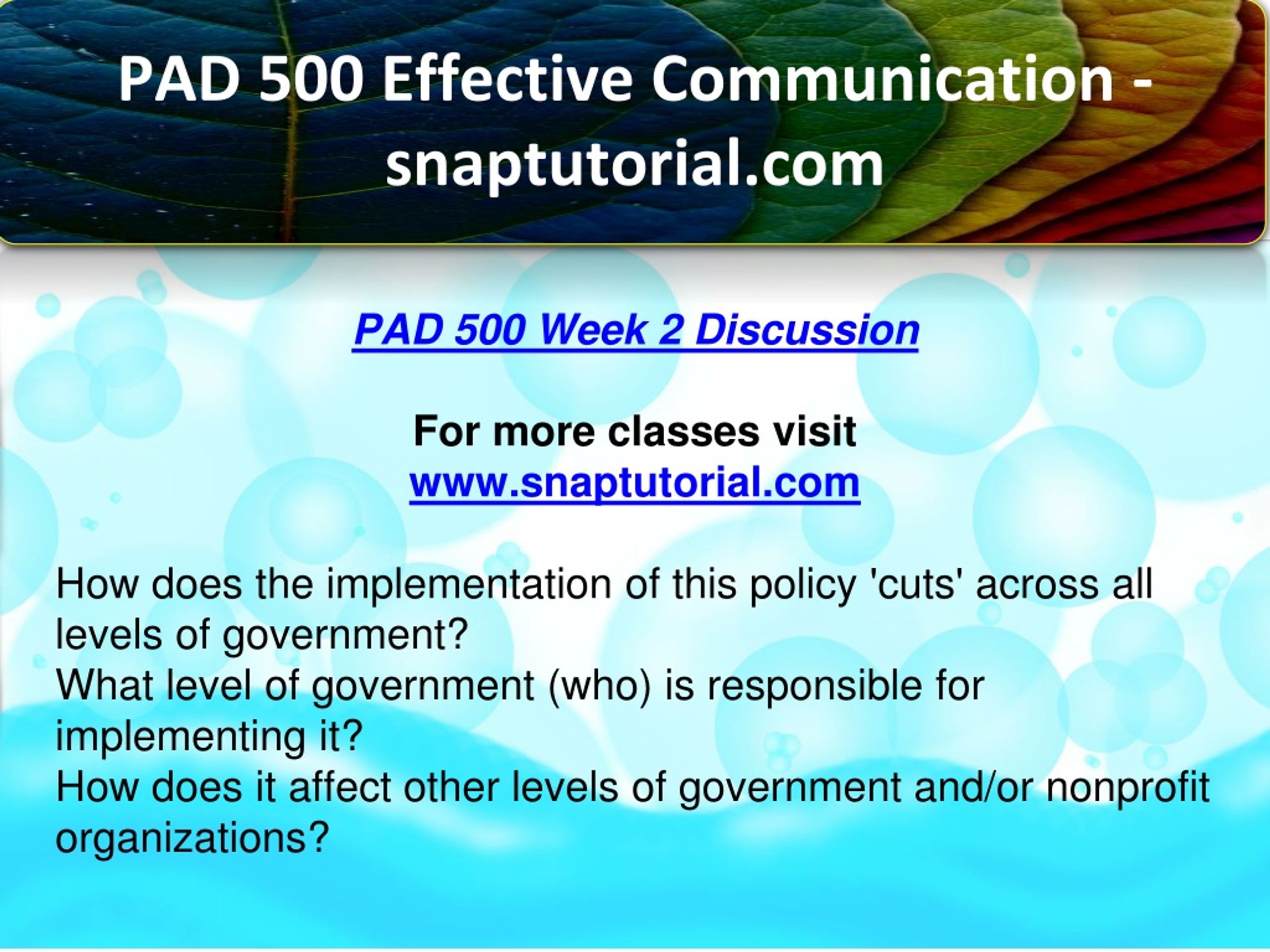 PAD 500 Effective Communication - snaptutorial.com

PAD 500 Week 2 Discussion

For more classes visit
www.snaptutorial.com

How does the implementation of this policy 'cuts' across all levels of government?
What level of government (who) is responsible for implementing it?
How does it affect other levels of government and/or nonprofit organizations?